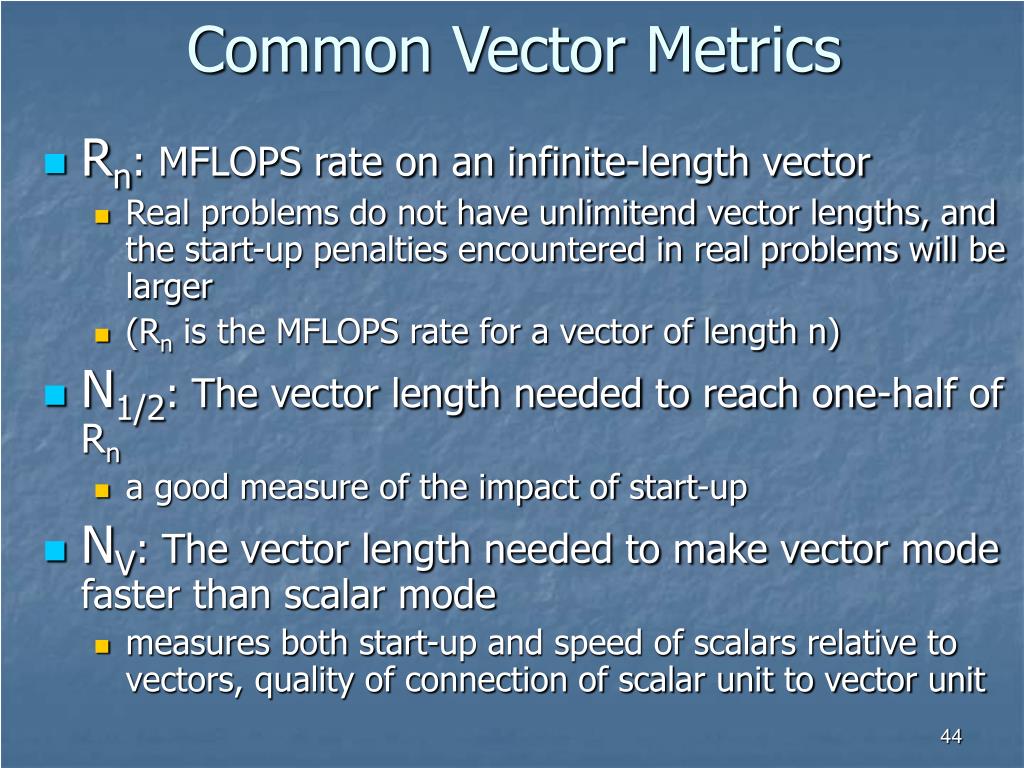 Common Vector Metrics

$R_n$: MFLOPS rate on an infinite-length vector

Real problems do not have unlimitend vector lengths, and the start-up penalties encountered in real problems will be larger

($R_n$ is the MFLOPS rate for a vector of length n)

$N_{1/2}$: The vector length needed to reach one-half of $R_n$

a good measure of the impact of start-up

$N_V$: The vector length needed to make vector mode faster than scalar mode

measures both start-up and speed of scalars relative to vectors, quality of connection of scalar unit to vector unit

44